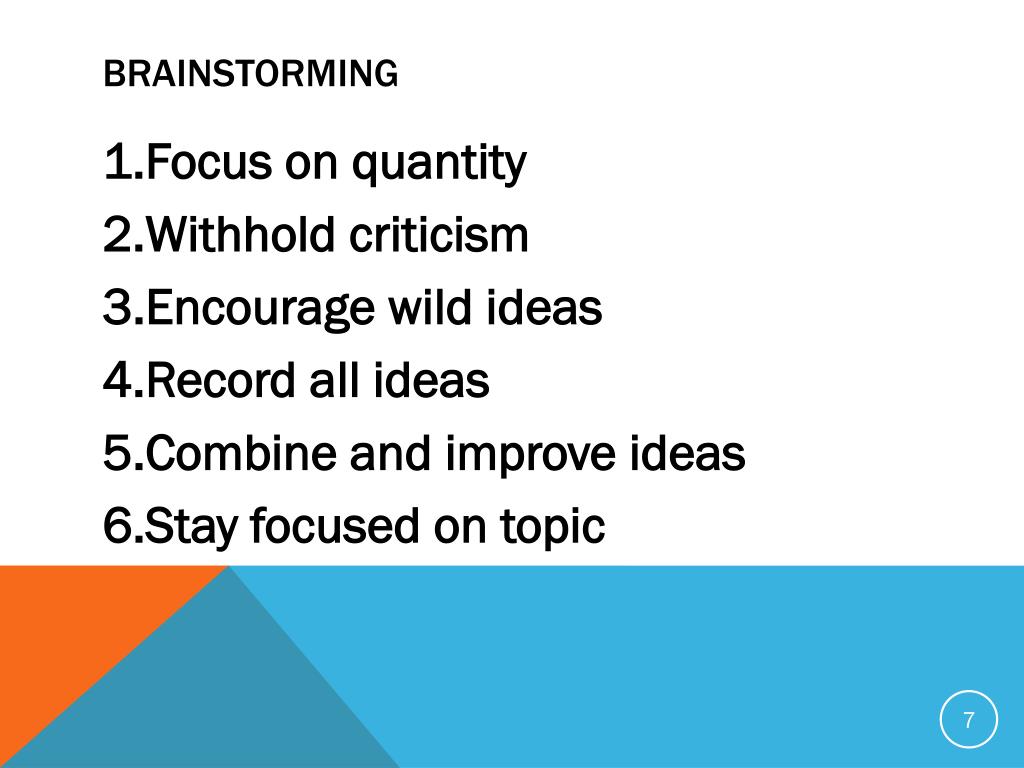 BRAINSTORMING

1.Focus on quantity
2.Withhold criticism
3.Encourage wild ideas
4.Record all ideas
5.Combine and improve ideas
6.Stay focused on topic

7